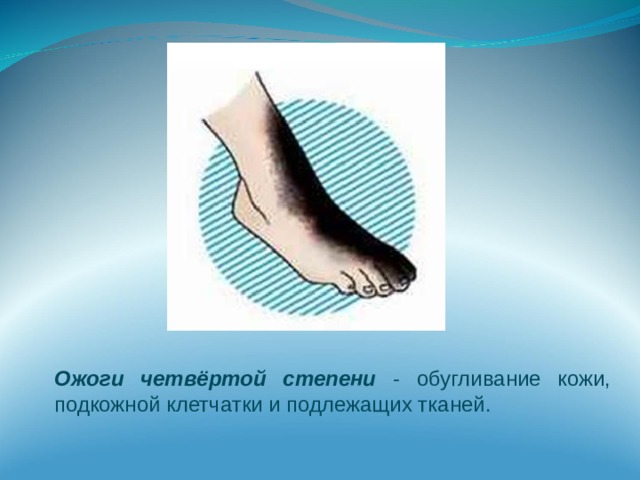 Ожоги четвёртой степени - обугливание кожи, подкожной клетчатки и подлежащих тканей.